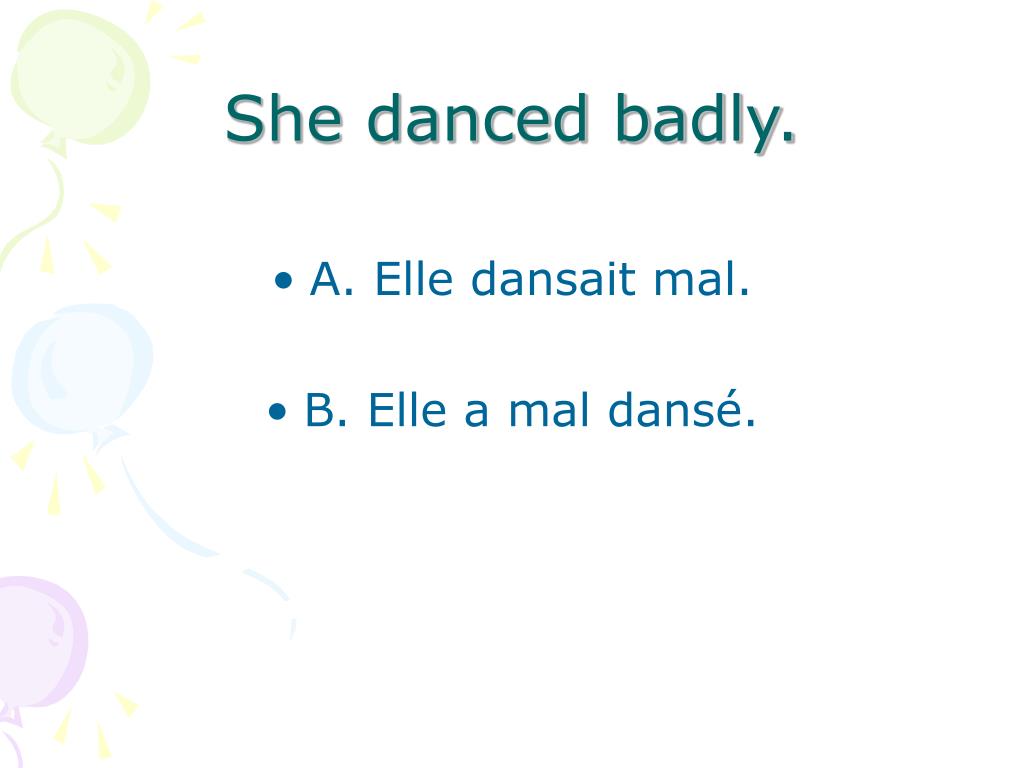 She danced badly.

• A. Elle dansait mal.

• B. Elle a mal dansé.